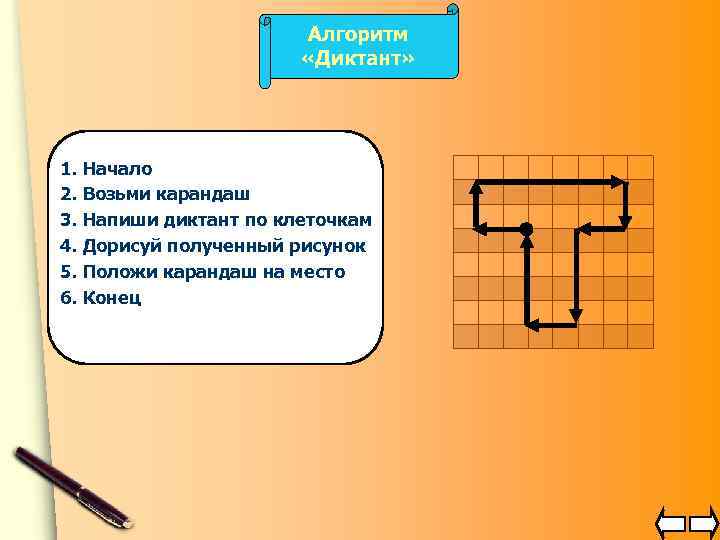 Алгоритм «Диктант»

1. Начало
2. Возьми карандаш
3. Напиши диктант по клеточкам
4. Дорисуй полученный рисунок
5. Положи карандаш на место
6. Конец